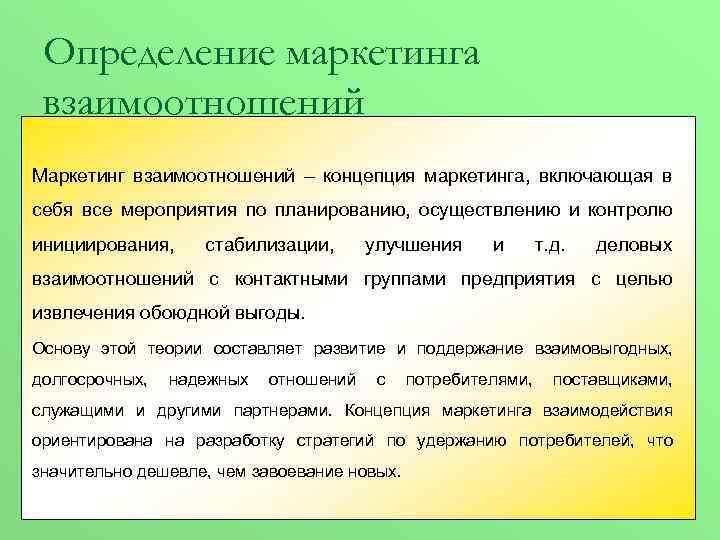 Определение маркетинга взаимоотношений

Маркетинг взаимоотношений – концепция маркетинга, включающая в себя все мероприятия по планированию, осуществлению и контролю инициирования, стабилизации, улучшения и т.д. деловых взаимоотношений с контактными группами предприятия с целью извлечения обоюдной выгоды.

Основу этой теории составляет развитие и поддержание взаимовыгодных, долгосрочных, надежных отношений с потребителями, поставщиками, служащими и другими партнерами. Концепция маркетинга взаимодействия ориентирована на разработку стратегий по удержанию потребителей, что значительно дешевле, чем завоевание новых.